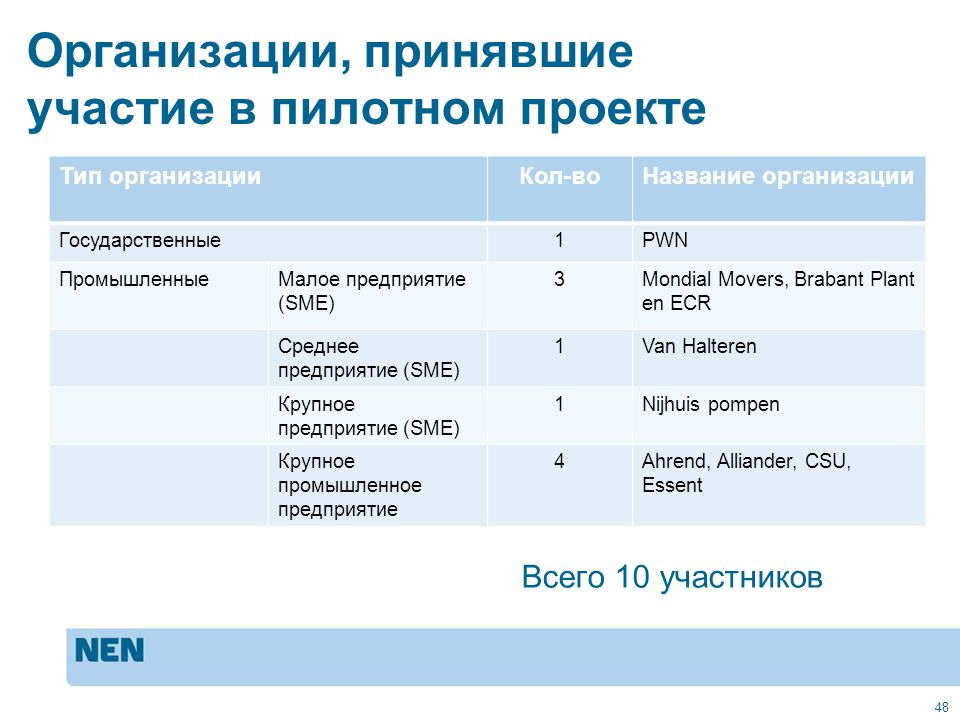 Организации, принявшие участие в пилотном проекте

| Тип организации | | Кол-во | Название организации |
|---|---|---|---|
| Государственные | | 1 | PWN |
| Промышленные | Малое предприятие (SME) | 3 | Mondial Movers, Brabant Plant en ECR |
| | Среднее предприятие (SME) | 1 | Van Halteren |
| | Крупное предприятие (SME) | 1 | Nijhuis pompen |
| | Крупное промышленное предприятие | 4 | Ahrend, Alliander, CSU, Essent |

Всего 10 участников

NEN

48